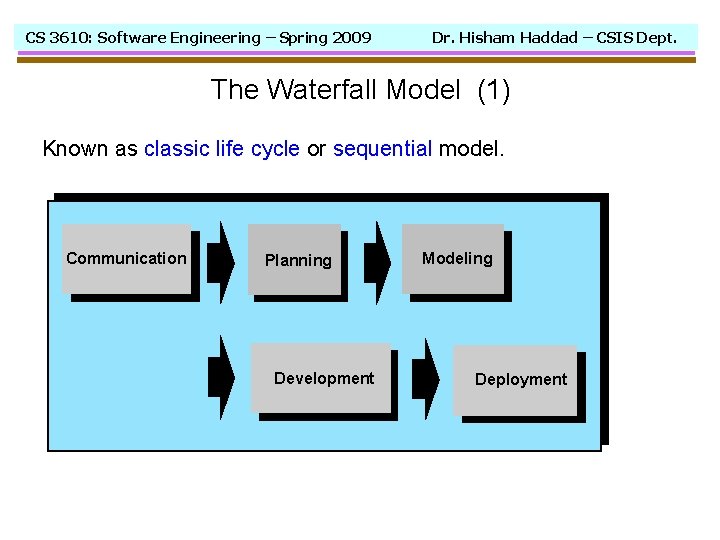 CS 3610: Software Engineering – Spring 2009 Dr. Hisham Haddad – CSIS Dept.

The Waterfall Model (1)

Known as classic life cycle or sequential model.

Communication

Planning

Modeling

Development

Deployment